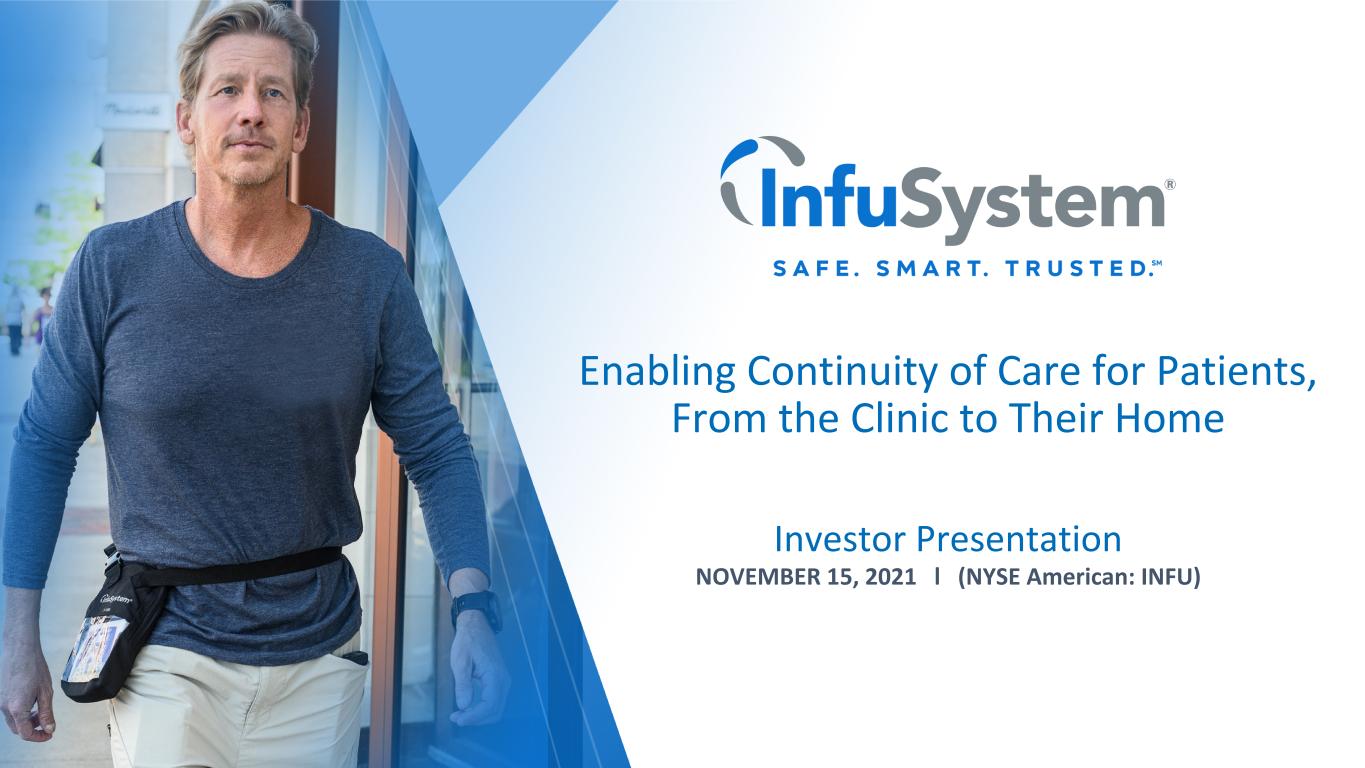 InfuSystem®
SAFE. SMART. TRUSTED.℠

Enabling Continuity of Care for Patients, From the Clinic to Their Home

Investor Presentation
NOVEMBER 15, 2021 l (NYSE American: INFU)